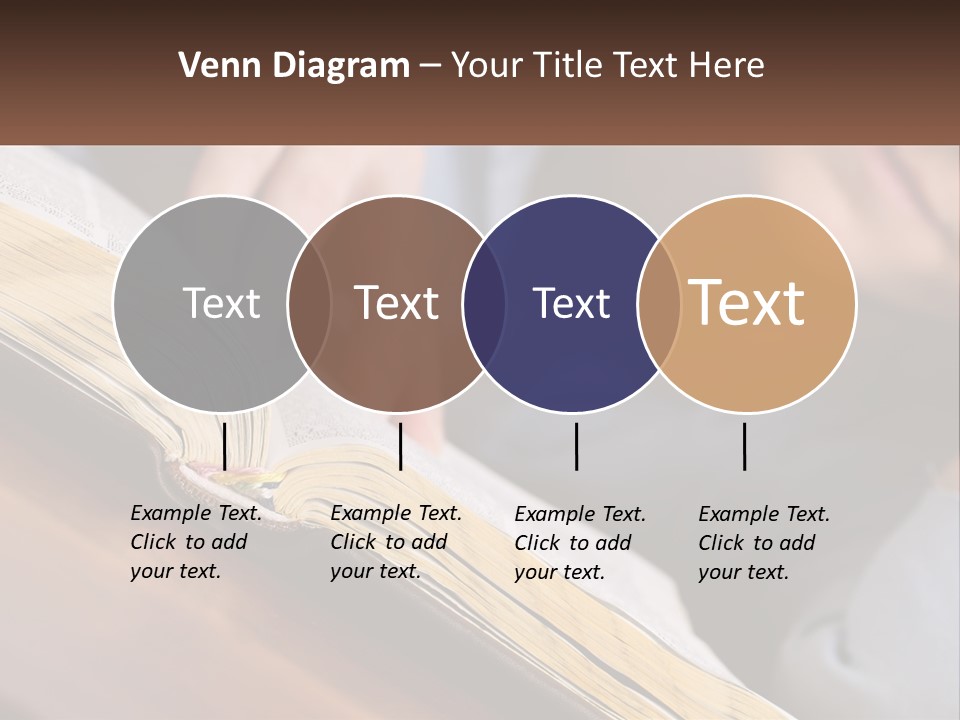 Venn Diagram – Your Title Text Here

Text

Text

Text

Text

Example Text. Click to add your text.

Example Text. Click to add your text.

Example Text. Click to add your text.

Example Text. Click to add your text.